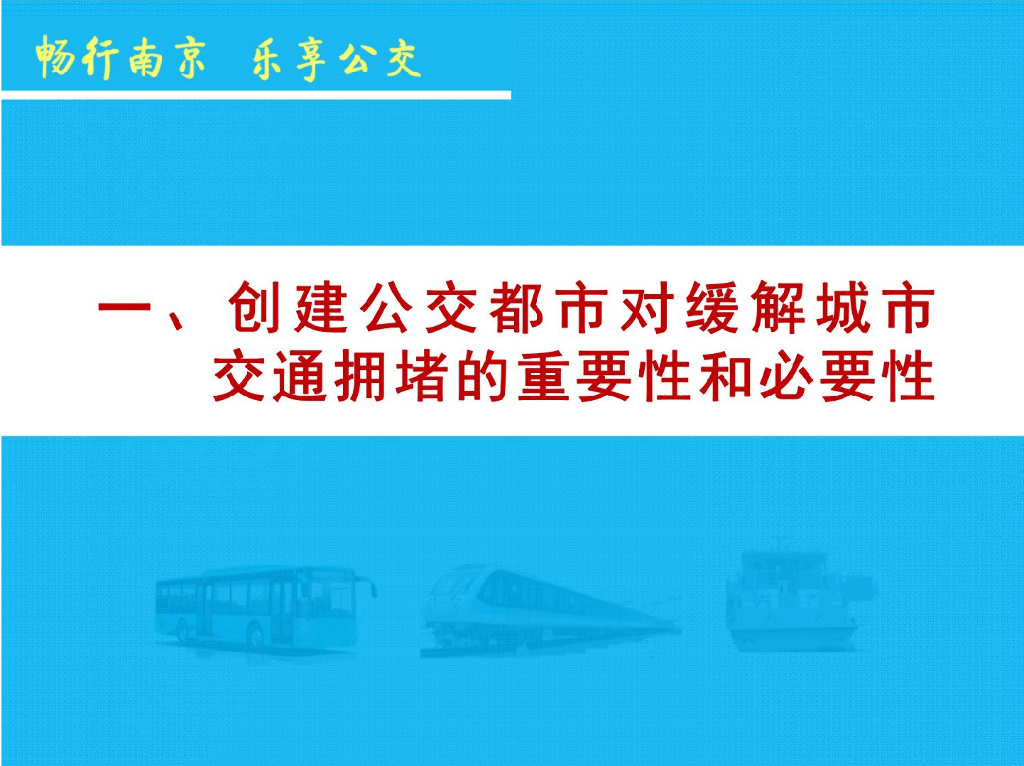 畅行南京 乐享公交

一、创建公交都市对缓解城市交通拥堵的重要性和必要性